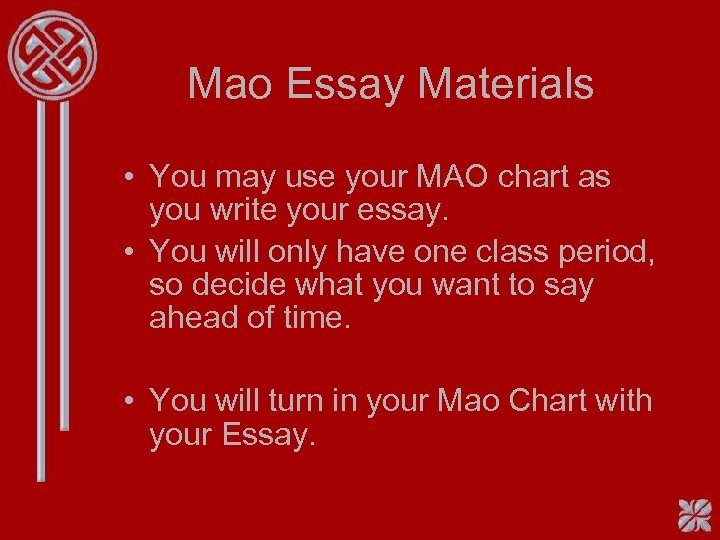 Mao Essay Materials

• You may use your MAO chart as you write your essay.
• You will only have one class period, so decide what you want to say ahead of time.

• You will turn in your Mao Chart with your Essay.